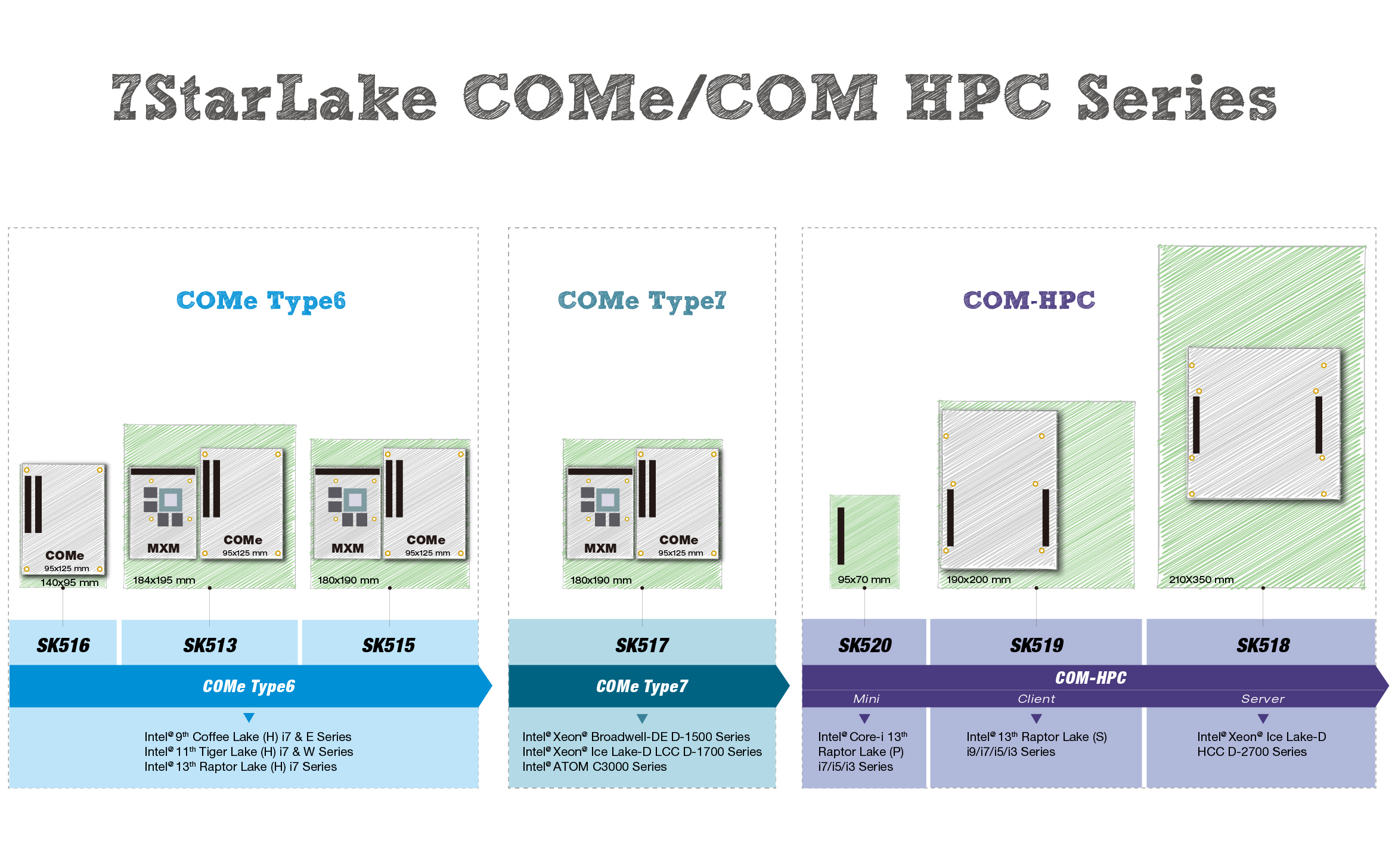 7StarLake COMe/COM HPC Series

COMe Type6

COMe
95x125 mm
140x95 mm

MXM
COMe
95x125 mm
184x195 mm

MXM
COMe
95x125 mm
180x190 mm

SK516
SK513
SK515

COMe Type6

Intel® 9th Coffee Lake (H) i7 & E Series
Intel® 11th Tiger Lake (H) i7 & W Series
Intel® 13th Raptor Lake (H) i7 Series

COMe Type7

MXM
COMe
95x125 mm
180x190 mm

SK517

COMe Type7

Intel® Xeon® Broadwell-DE D-1500 Series
Intel® Xeon® Ice Lake-D LCC D-1700 Series
Intel® ATOM C3000 Series

COM-HPC

95x70 mm
190x200 mm
210X350 mm

SK520
SK519
SK518

COM-HPC
Mini
Client
Server

Intel® Core-i 13th Raptor Lake (P) i7/i5/i3 Series

Intel® 13th Raptor Lake (S) i9/i7/i5/i3 Series

Intel® Xeon® Ice Lake-D HCC D-2700 Series